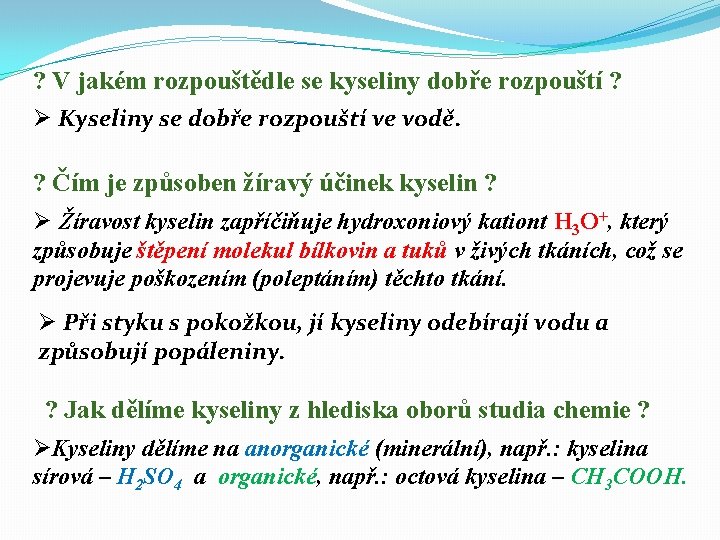 ? V jakém rozpouštědle se kyseliny dobře rozpouští ?

➢ Kyseliny se dobře rozpouští ve vodě.

? Čím je způsoben žíravý účinek kyselin ?

➢ Žíravost kyselin zapříčiňuje hydroxoniový kationt $H_3O^+$, který způsobuje štěpení molekul bílkovin a tuků v živých tkáních, což se projevuje poškozením (poleptáním) těchto tkání.

➢ Při styku s pokožkou, jí kyseliny odebírají vodu a způsobují popáleniny.

? Jak dělíme kyseliny z hlediska oborů studia chemie ?

➢Kyseliny dělíme na anorganické (minerální), např.: kyselina sírová – $H_2SO_4$ a organické, např.: octová kyselina – $CH_3COOH$.